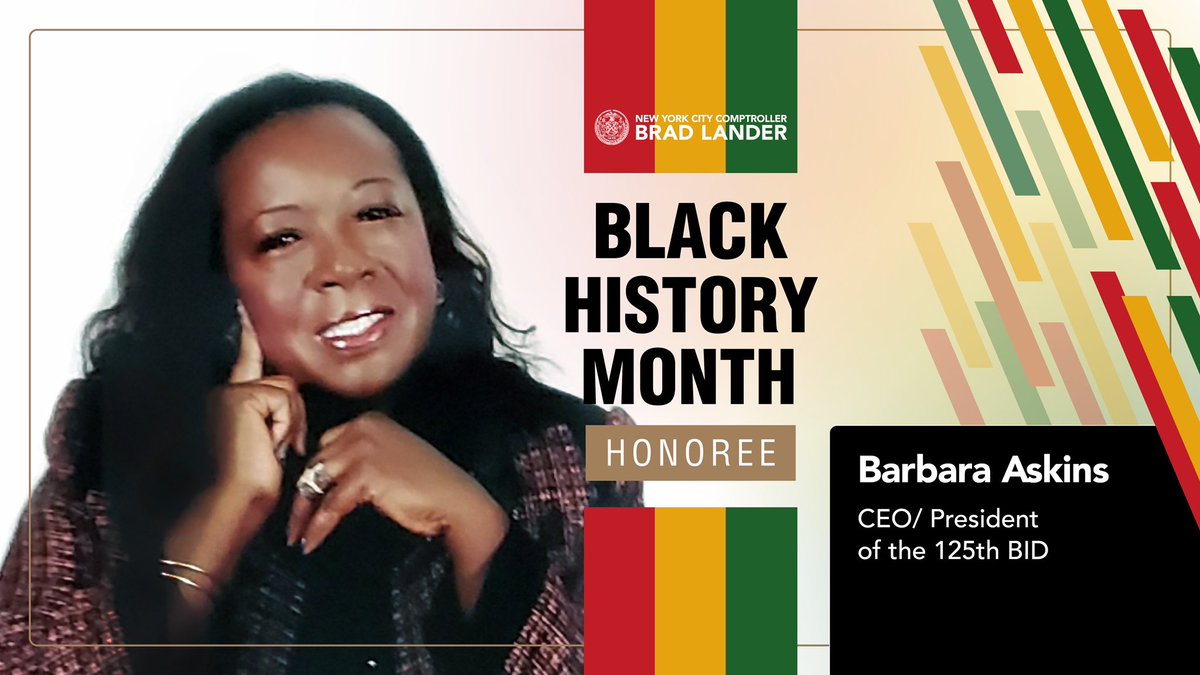 NEW YORK CITY COMPTROLLER
BRAD LANDER

BLACK HISTORY MONTH

HONOREE

Barbara Askins

CEO/ President of the 125th BID